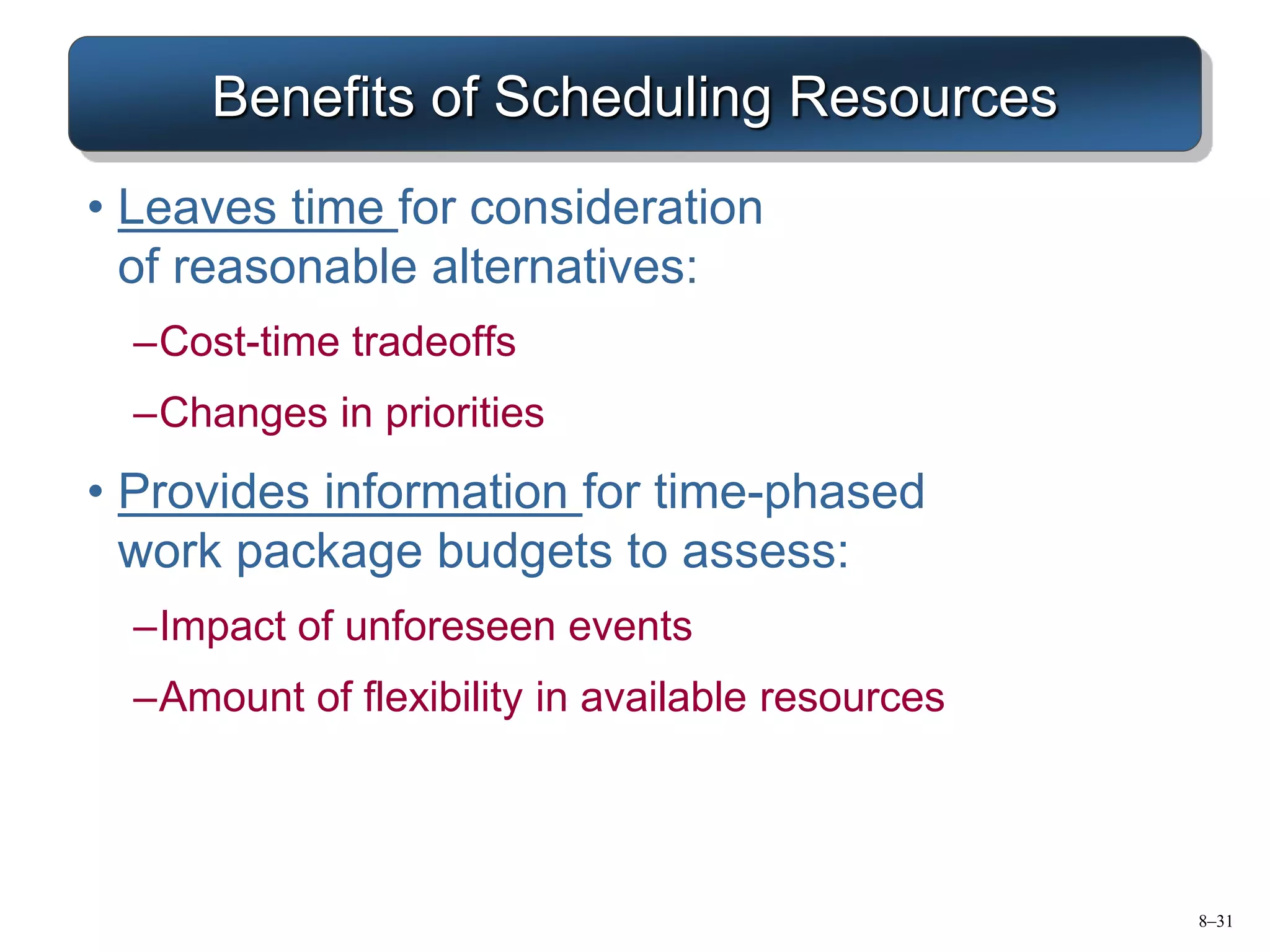 Benefits of Scheduling Resources

• Leaves time for consideration of reasonable alternatives:

–Cost-time tradeoffs

–Changes in priorities

• Provides information for time-phased work package budgets to assess:

–Impact of unforeseen events

–Amount of flexibility in available resources

8–31